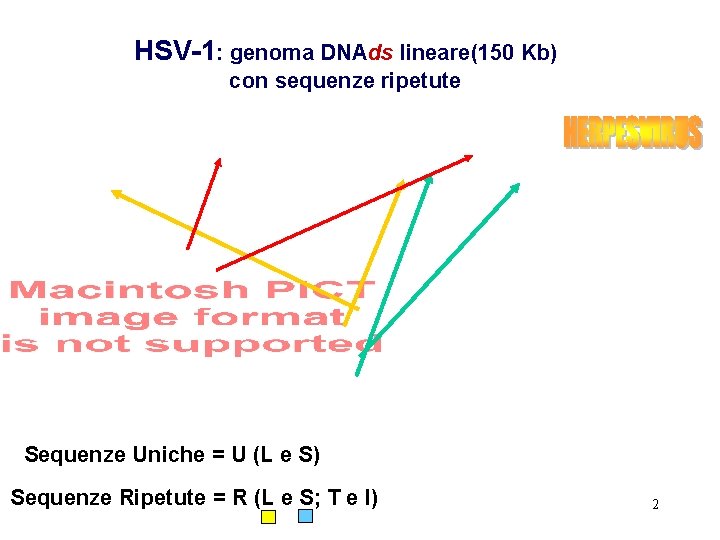 HSV-1: genoma DNAds lineare(150 Kb) con sequenze ripetute

HERPESVIRUS

Macintosh PICT image format is not supported

Sequenze Uniche = U (L e S)

Sequenze Ripetute = R (L e S; T e I)

2